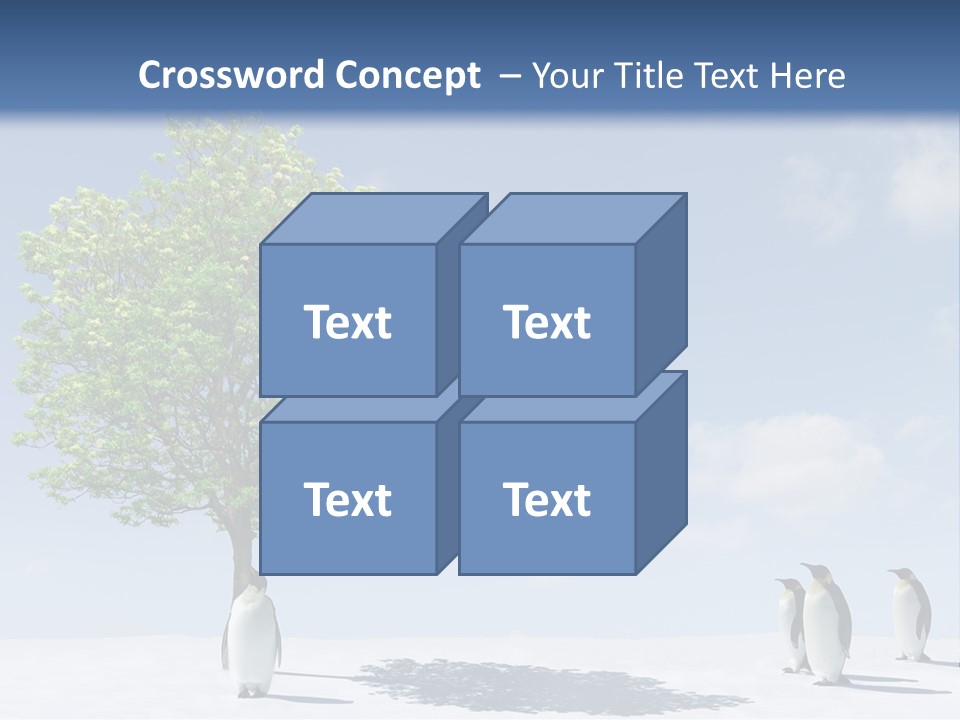 Crossword Concept – Your Title Text Here

Text

Text

Text

Text